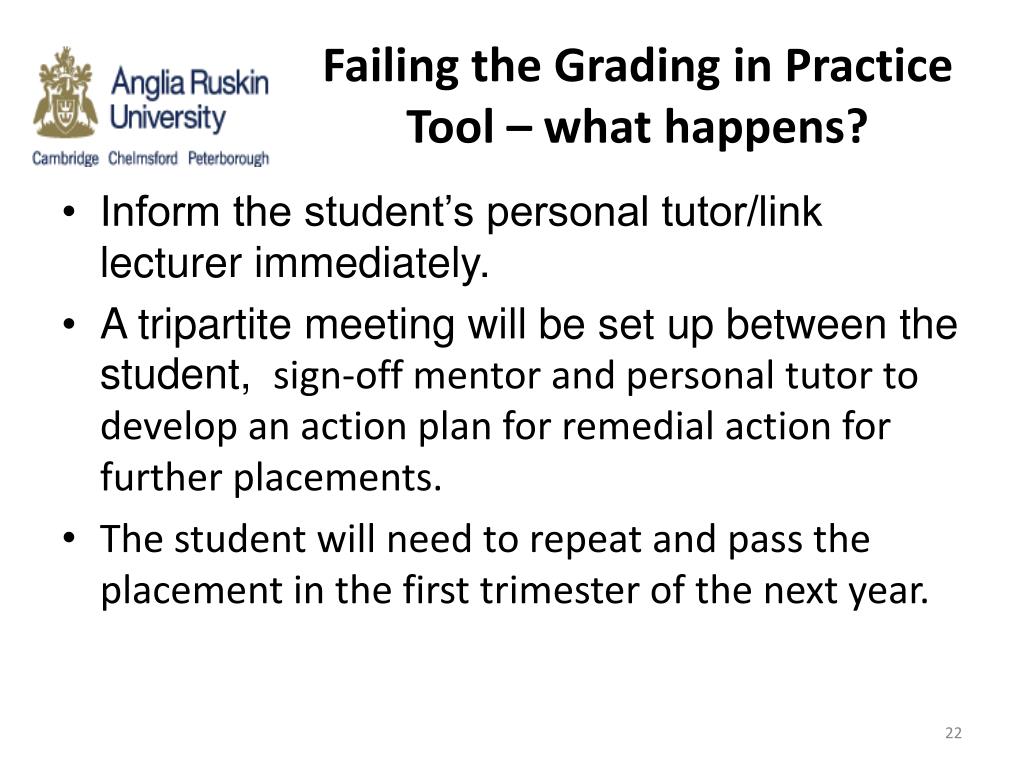 Anglia Ruskin University
Cambridge Chelmsford Peterborough

Failing the Grading in Practice Tool – what happens?

• Inform the student's personal tutor/link lecturer immediately.
• A tripartite meeting will be set up between the student, sign-off mentor and personal tutor to develop an action plan for remedial action for further placements.
• The student will need to repeat and pass the placement in the first trimester of the next year.

22